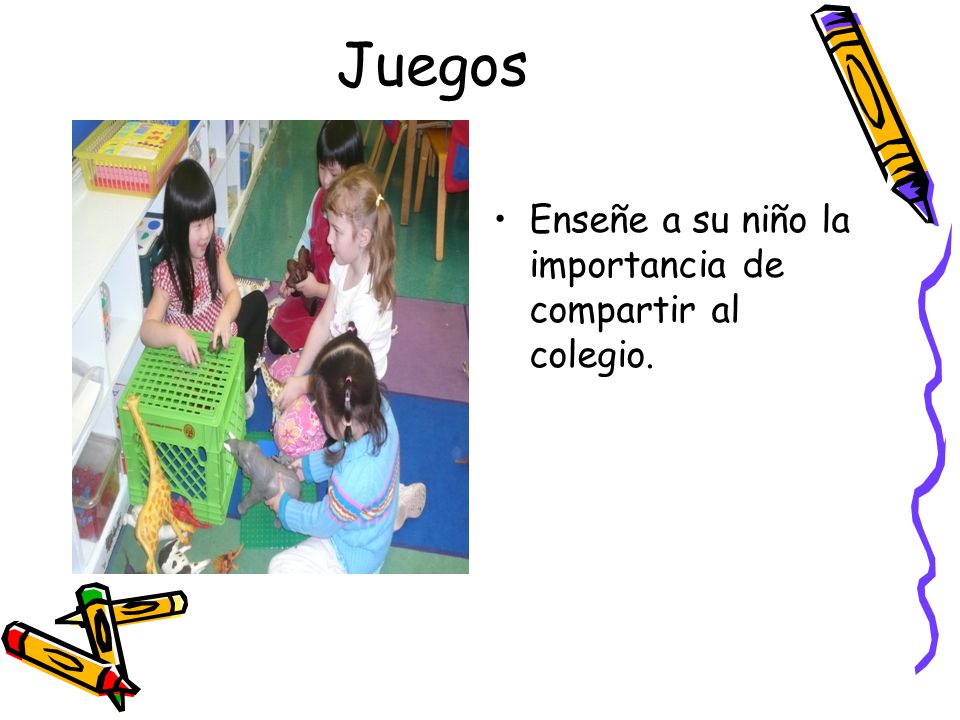 Juegos

• Enseñe a su niño la importancia de compartir al colegio.